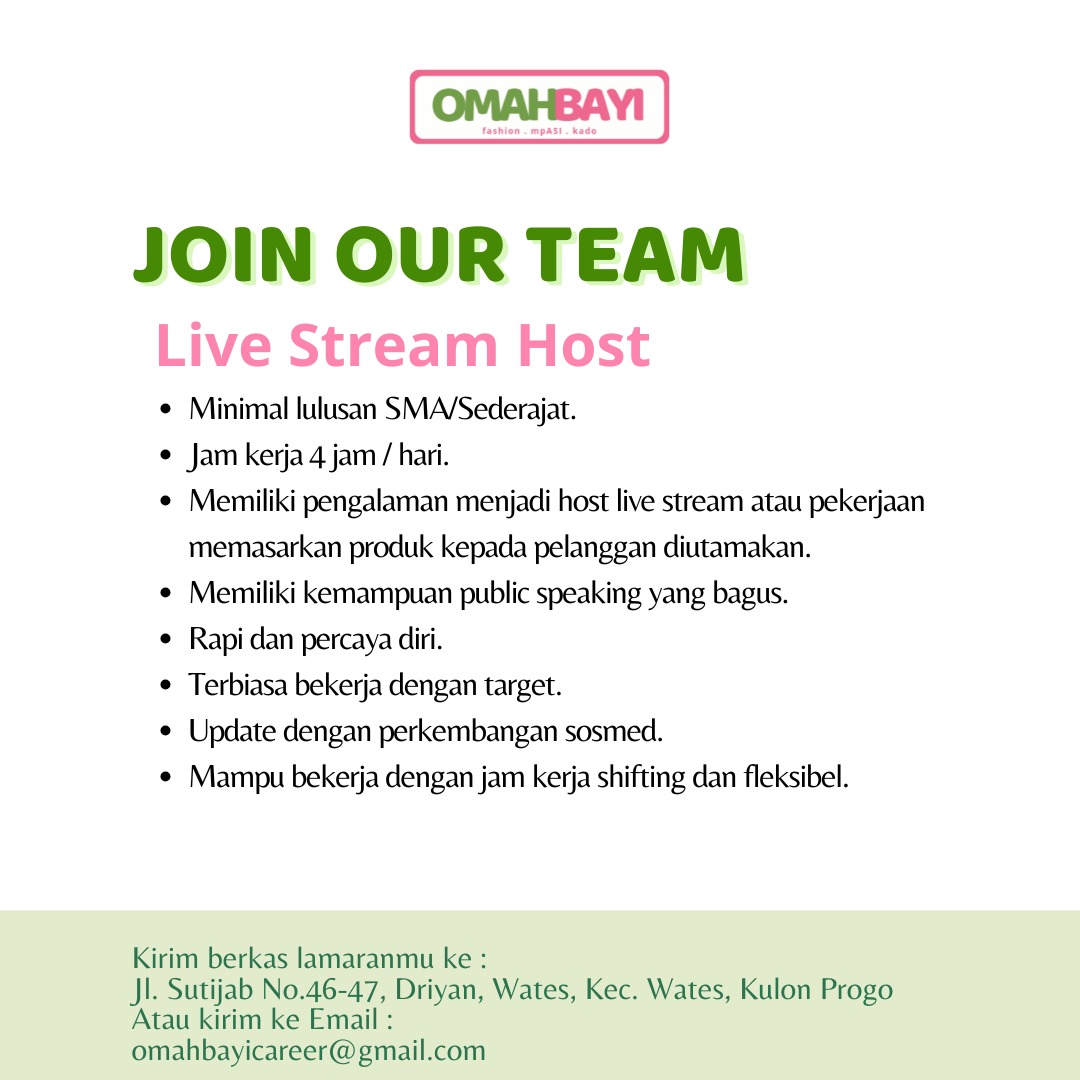 OMAHBAYI
fashion . mpASI . kado

JOIN OUR TEAM

Live Stream Host

- Minimal lulusan SMA/Sederajat.
- Jam kerja 4 jam / hari.
- Memiliki pengalaman menjadi host live stream atau pekerjaan memasarkan produk kepada pelanggan diutamakan.
- Memiliki kemampuan public speaking yang bagus.
- Rapi dan percaya diri.
- Terbiasa bekerja dengan target.
- Update dengan perkembangan sosmed.
- Mampu bekerja dengan jam kerja shifting dan fleksibel.

Kirim berkas lamaranmu ke :
Jl. Sutijab No.46-47, Driyan, Wates, Kec. Wates, Kulon Progo
Atau kirim ke Email :
omahbayicareer@gmail.com